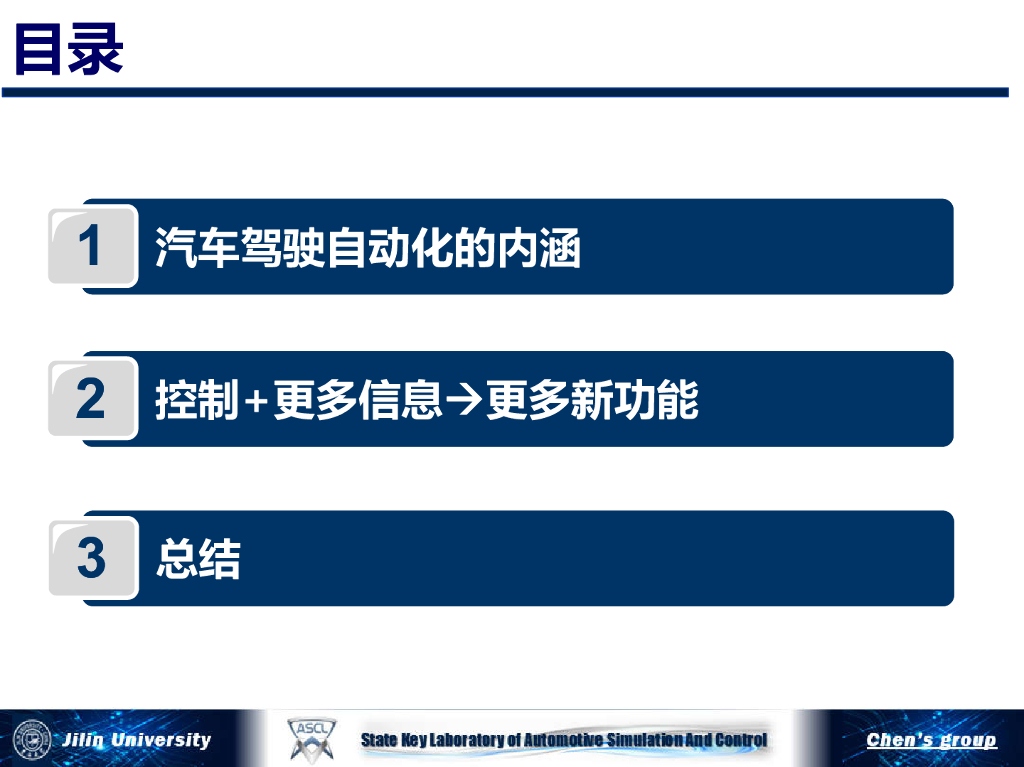 目录

1 汽车驾驶自动化的内涵

2 控制+更多信息→更多新功能

3 总结

Jilin University

ASCL

State Key Laboratory of Automotive Simulation And Control

Chen's group